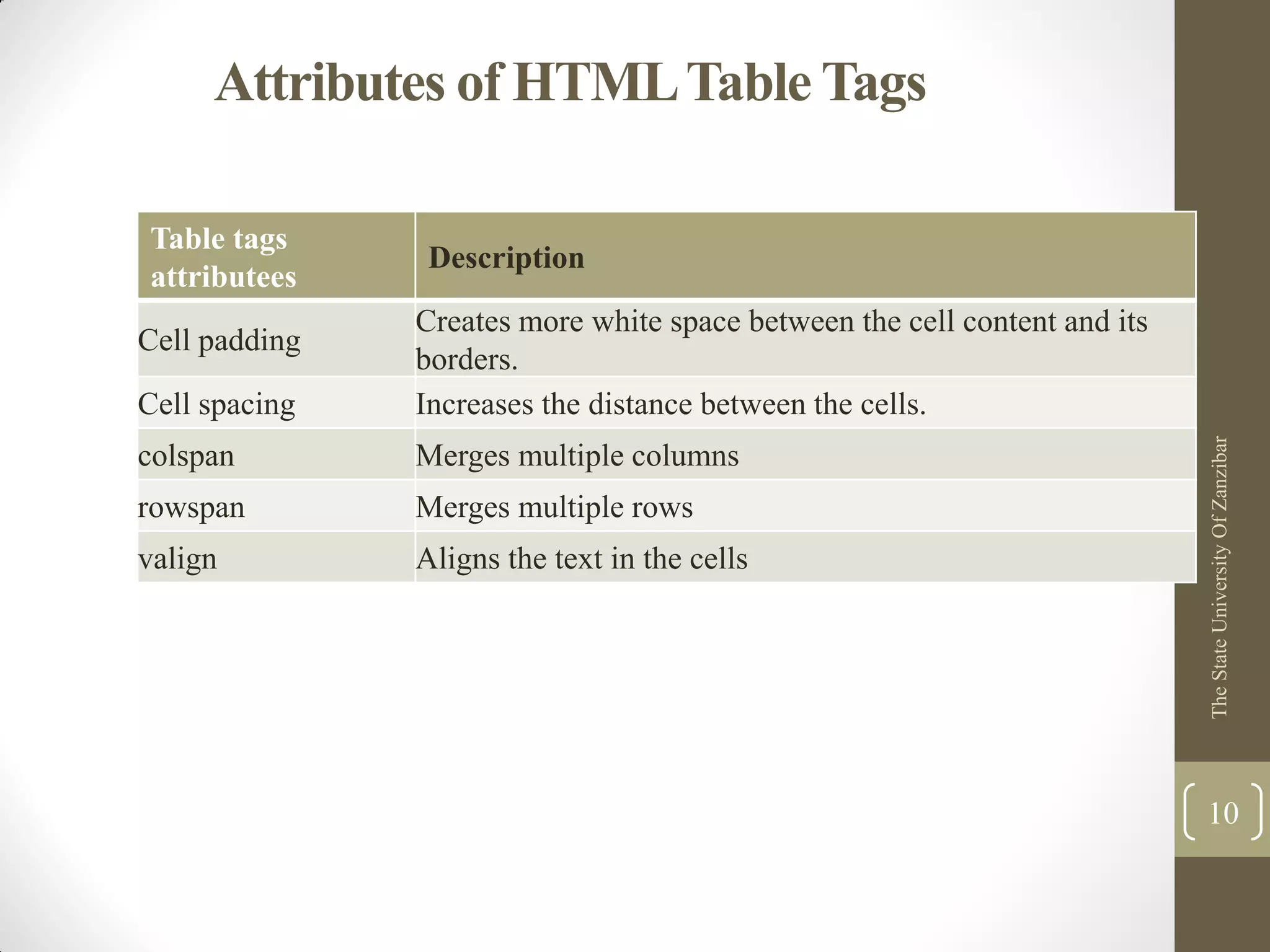 Attributes of HTML Table Tags

| Table tags attributees | Description |
|---|---|
| Cell padding | Creates more white space between the cell content and its borders. |
| Cell spacing | Increases the distance between the cells. |
| colspan | Merges multiple columns |
| rowspan | Merges multiple rows |
| valign | Aligns the text in the cells |

The State University Of Zanzibar

10